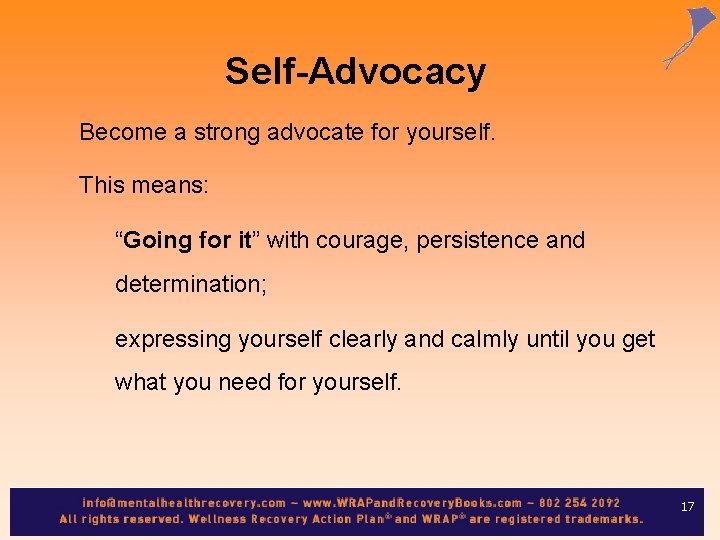 Self-Advocacy

Become a strong advocate for yourself.

This means:

“Going for it” with courage, persistence and determination;

expressing yourself clearly and calmly until you get what you need for yourself.

info@mentalhealthrecovery.com – www.WRAPandRecoveryBooks.com – 802 254 2092
All rights reserved. Wellness Recovery Action Plan® and WRAP® are registered trademarks.

17